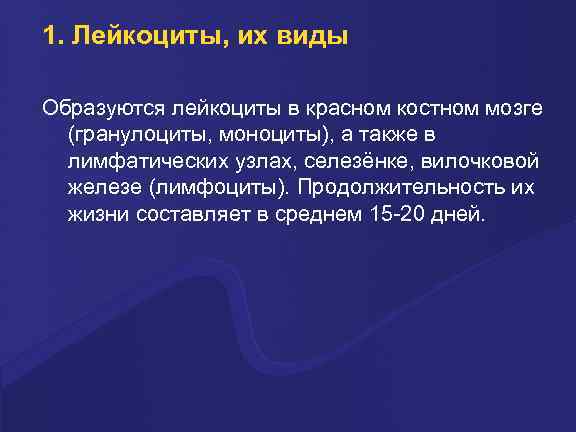 1. Лейкоциты, их виды

Образуются лейкоциты в красном костном мозге (гранулоциты, моноциты), а также в лимфатических узлах, селезёнке, вилочковой железе (лимфоциты). Продолжительность их жизни составляет в среднем 15-20 дней.